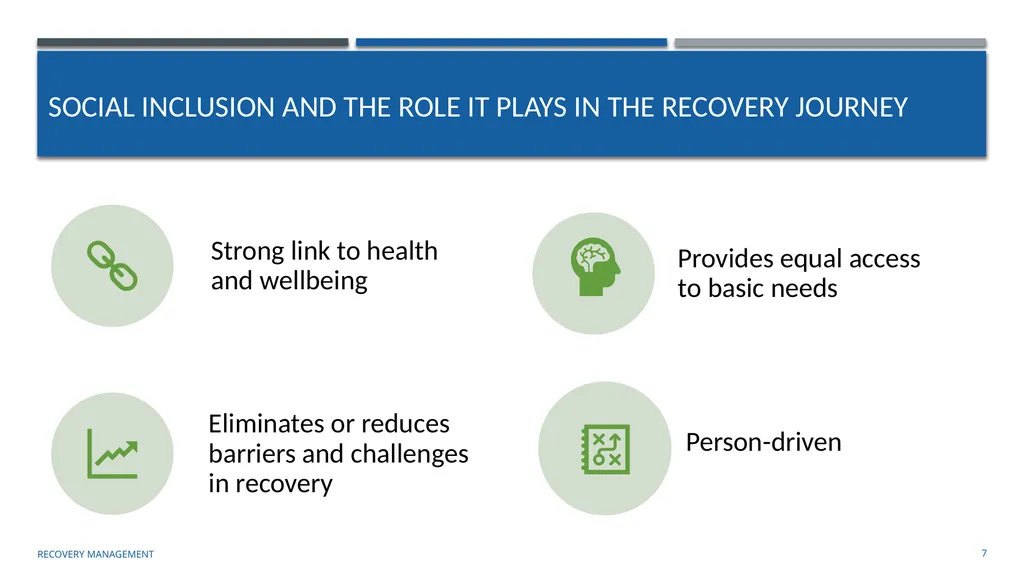 SOCIAL INCLUSION AND THE ROLE IT PLAYS IN THE RECOVERY JOURNEY

Strong link to health and wellbeing

Eliminates or reduces barriers and challenges in recovery

Provides equal access to basic needs

Person-driven

RECOVERY MANAGEMENT

7